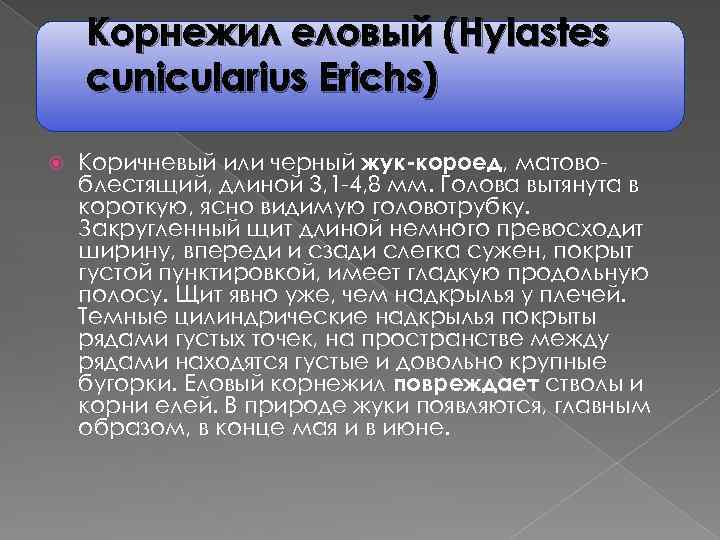 Корнежил еловый (Hylastes cunicularius Erichs)

Коричневый или черный жук-короед, матово-блестящий, длиной 3,1-4,8 мм. Голова вытянута в короткую, ясно видимую головотрубку. Закругленный щит длиной немного превосходит ширину, впереди и сзади слегка сужен, покрыт густой пунктировкой, имеет гладкую продольную полосу. Щит явно уже, чем надкрылья у плечей. Темные цилиндрические надкрылья покрыты рядами густых точек, на пространстве между рядами находятся густые и довольно крупные бугорки. Еловый корнежил повреждает стволы и корни елей. В природе жуки появляются, главным образом, в конце мая и в июне.